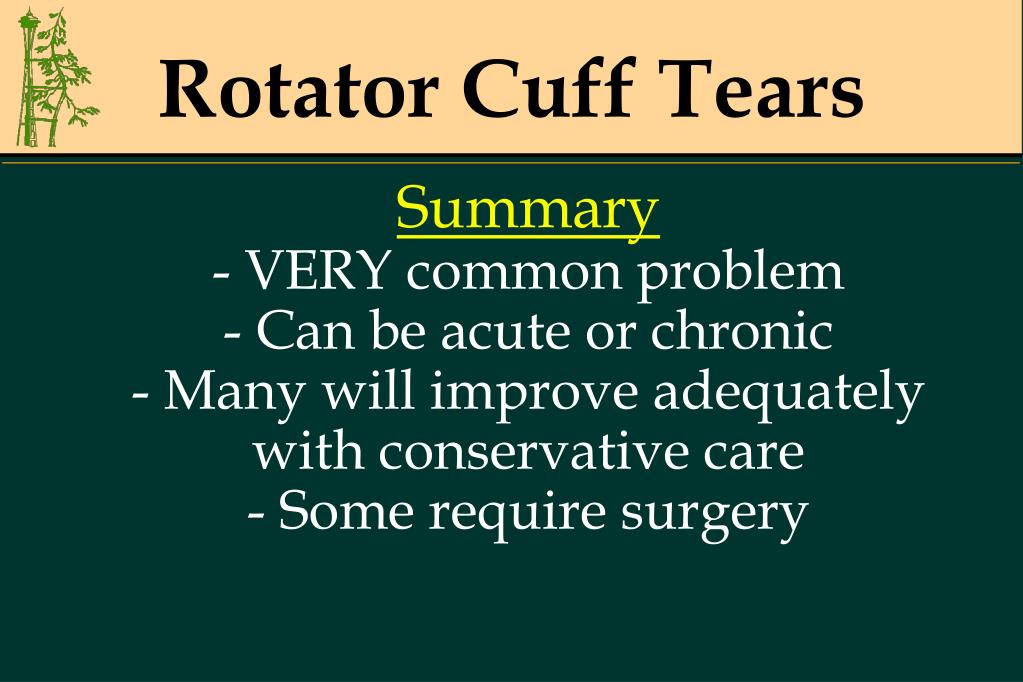 Rotator Cuff Tears

Summary
- VERY common problem
- Can be acute or chronic
- Many will improve adequately with conservative care
- Some require surgery